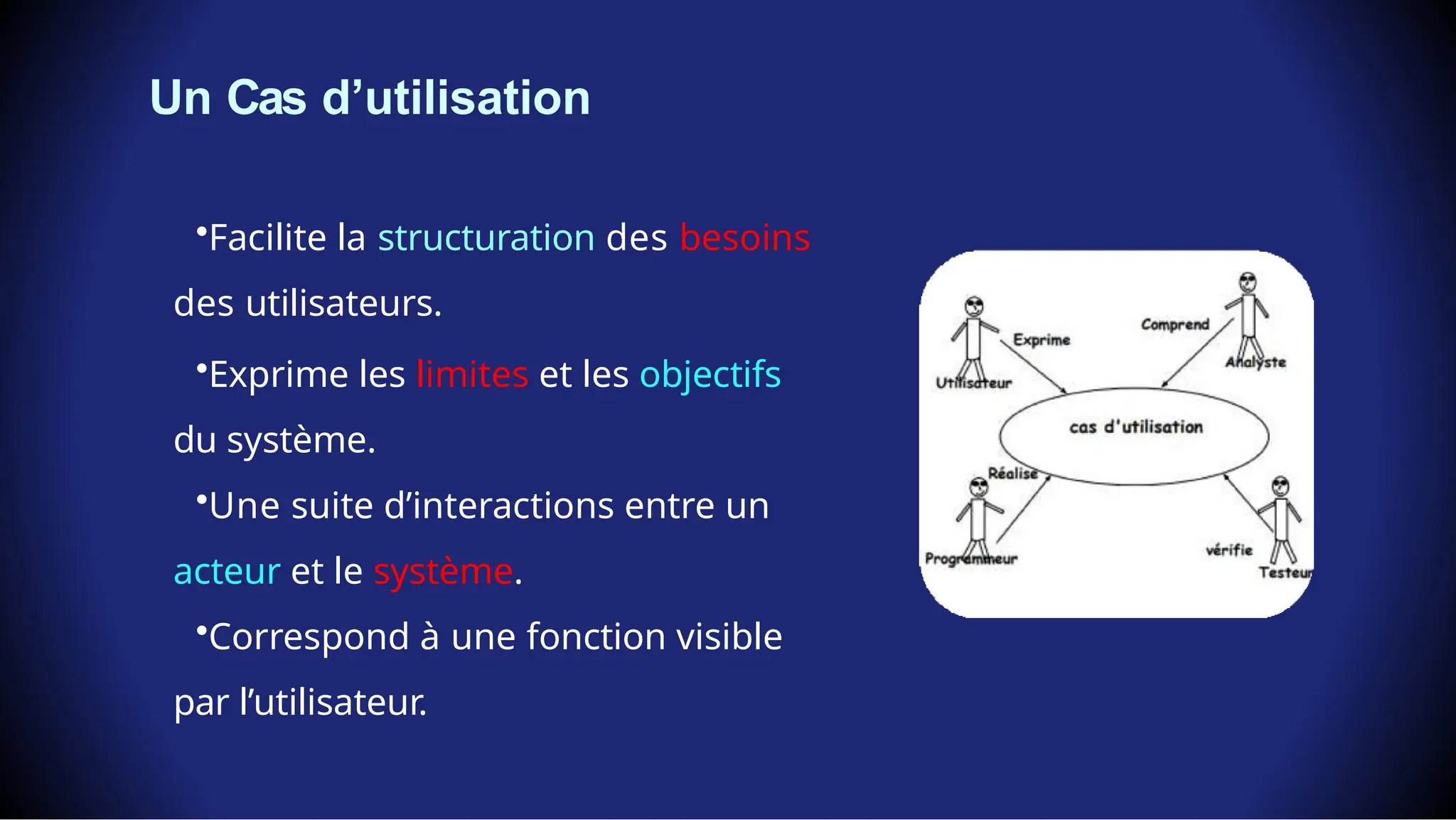 Un Cas d’utilisation

•Facilite la structuration des besoins des utilisateurs.

•Exprime les limites et les objectifs du système.

•Une suite d’interactions entre un acteur et le système.

•Correspond à une fonction visible par l’utilisateur.

Utilisateur
Exprime
Comprend
Analyste
cas d'utilisation
Réalise
Programmeur
vérifie
Testeur